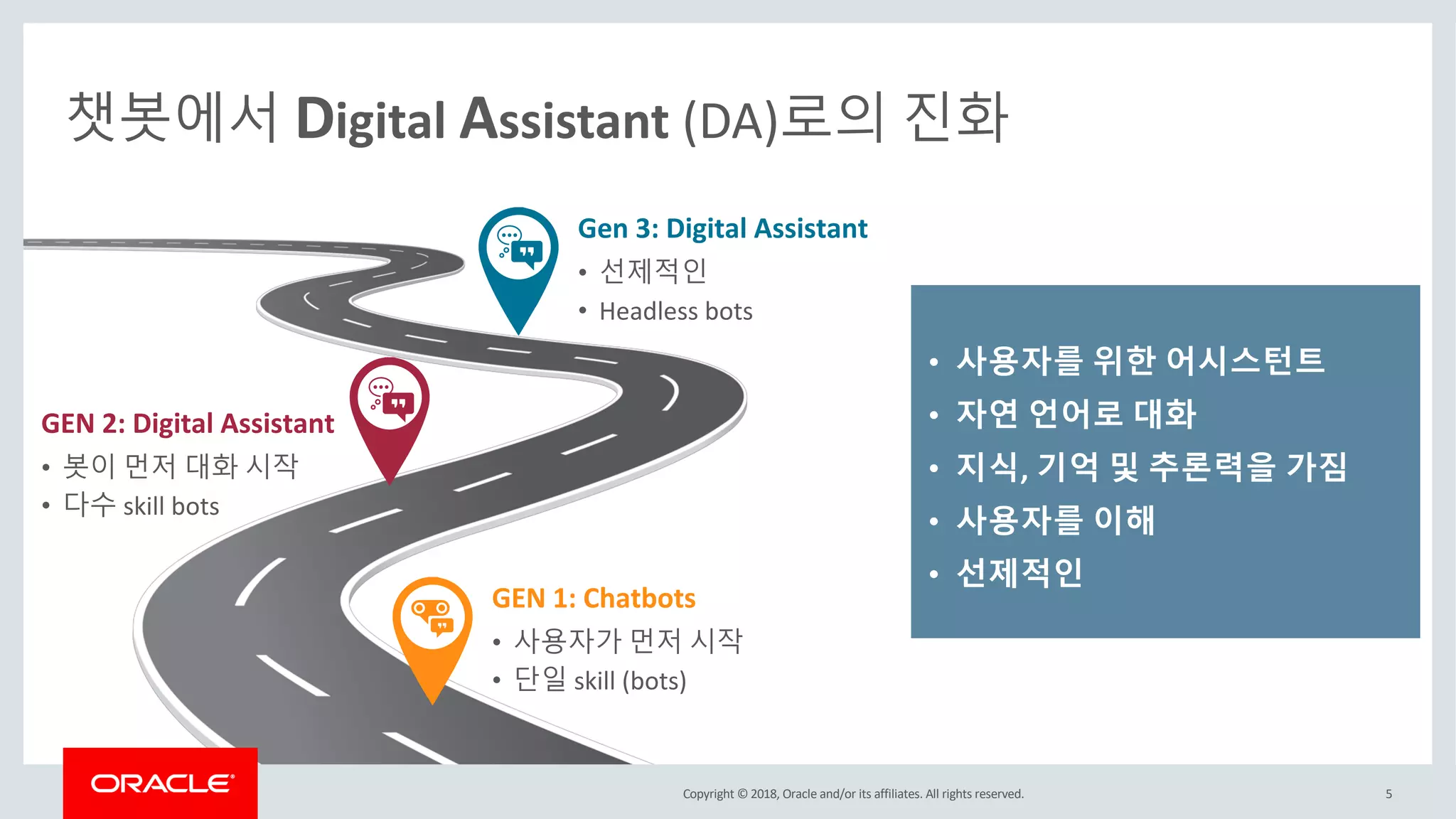 챗봇에서 Digital Assistant (DA)로의 진화

Gen 3: Digital Assistant
• 선제적인
• Headless bots

GEN 2: Digital Assistant
• 봇이 먼저 대화 시작
• 다수 skill bots

GEN 1: Chatbots
• 사용자가 먼저 시작
• 단일 skill (bots)

• 사용자를 위한 어시스턴트
• 자연 언어로 대화
• 지식, 기억 및 추론력을 가짐
• 사용자를 이해
• 선제적인

ORACLE

Copyright © 2018, Oracle and/or its affiliates. All rights reserved.

5